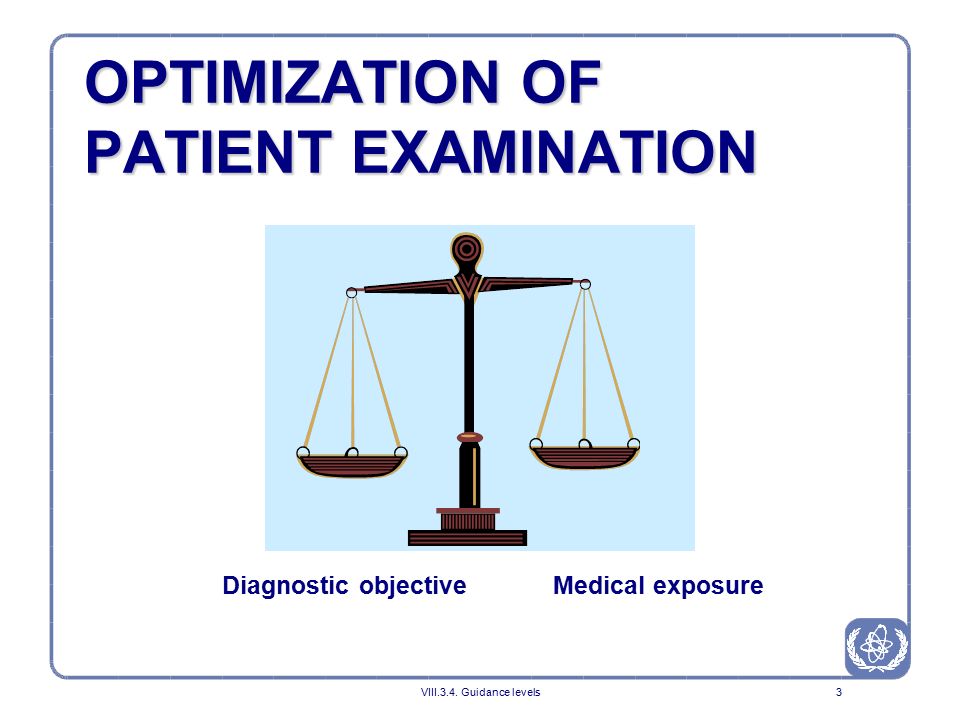 OPTIMIZATION OF PATIENT EXAMINATION

Diagnostic objective

Medical exposure

VIII.3.4. Guidance levels

3